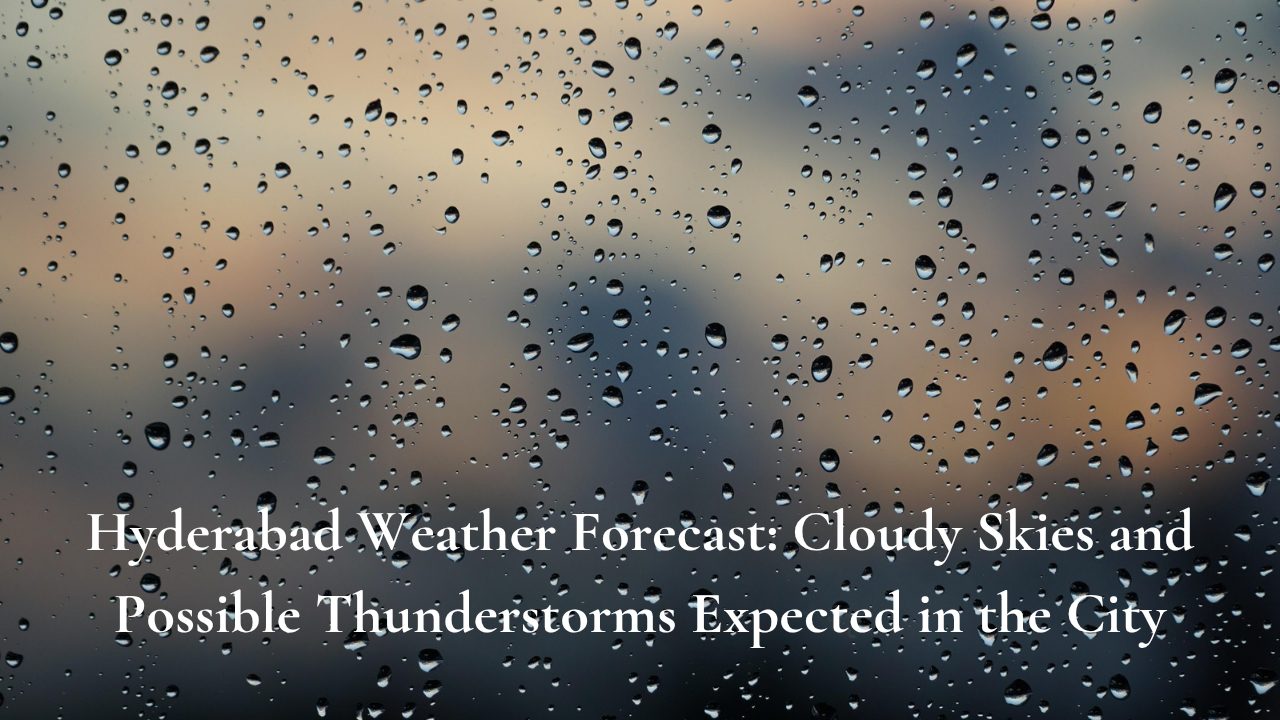 Hyderabad Weather Forecast: Cloudy Skies and Possible Thunderstorms Expected in the City